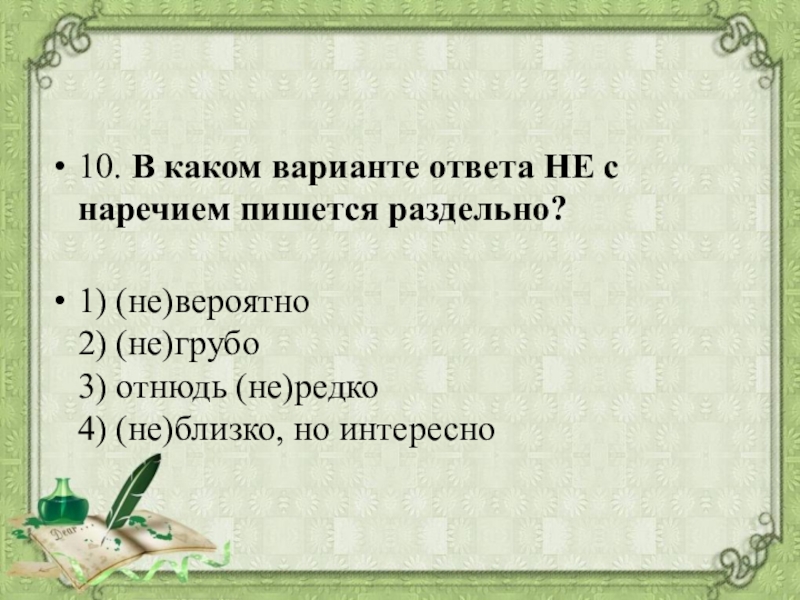 • 10. В каком варианте ответа НЕ с наречием пишется раздельно?

• 1) (не)вероятно
2) (не)грубо
3) отнюдь (не)редко
4) (не)близко, но интересно

Dear . . .